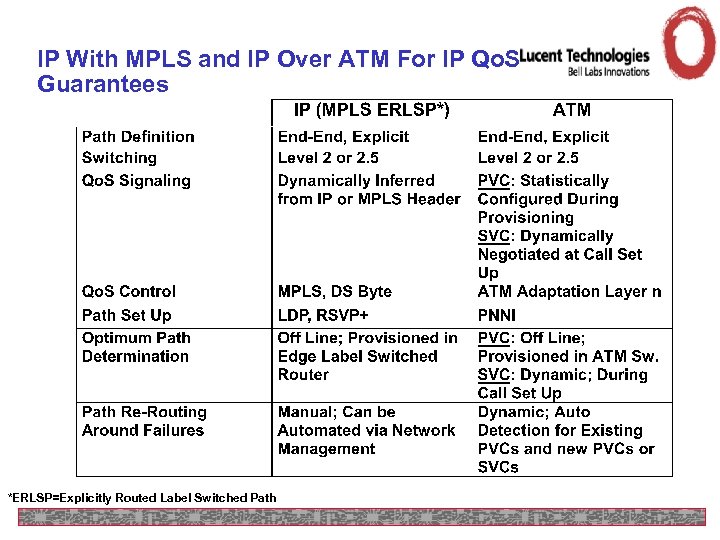 IP With MPLS and IP Over ATM For IP QoS Guarantees

Lucent Technologies
Bell Labs Innovations

| | IP (MPLS ERLSP*) | ATM |
|---|---|---|
| Path Definition | End-End, Explicit | End-End, Explicit |
| Switching | Level 2 or 2.5 | Level 2 or 2.5 |
| QoS Signaling | Dynamically Inferred from IP or MPLS Header | PVC: Statistically Configured During Provisioning SVC: Dynamically Negotiated at Call Set Up |
| QoS Control | MPLS, DS Byte | ATM Adaptation Layer n |
| Path Set Up | LDP, RSVP+ | PNNI |
| Optimum Path Determination | Off Line; Provisioned in Edge Label Switched Router | PVC: Off Line; Provisioned in ATM Sw. SVC: Dynamic; During Call Set Up |
| Path Re-Routing Around Failures | Manual; Can be Automated via Network Management | Dynamic; Auto Detection for Existing PVCs and new PVCs or SVCs |

*ERLSP=Explicitly Routed Label Switched Path